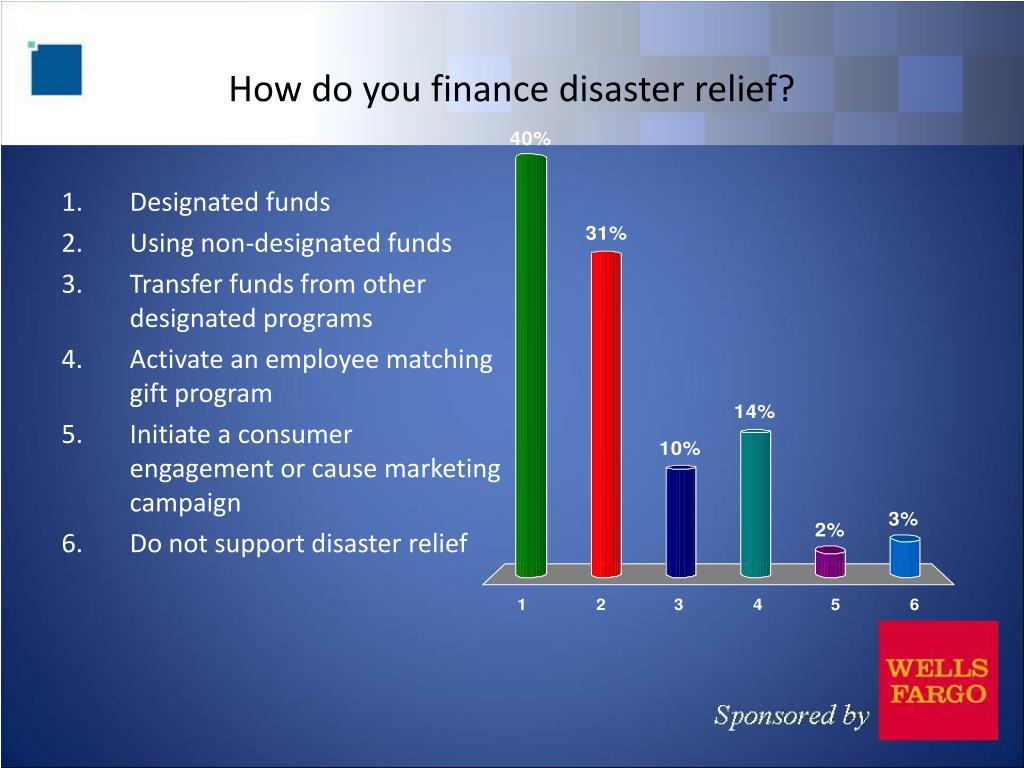 How do you finance disaster relief?

1. Designated funds
2. Using non-designated funds
3. Transfer funds from other designated programs
4. Activate an employee matching gift program
5. Initiate a consumer engagement or cause marketing campaign
6. Do not support disaster relief

40%
31%
10%
14%
2%
3%

1 2 3 4 5 6

Sponsored by
WELLS FARGO